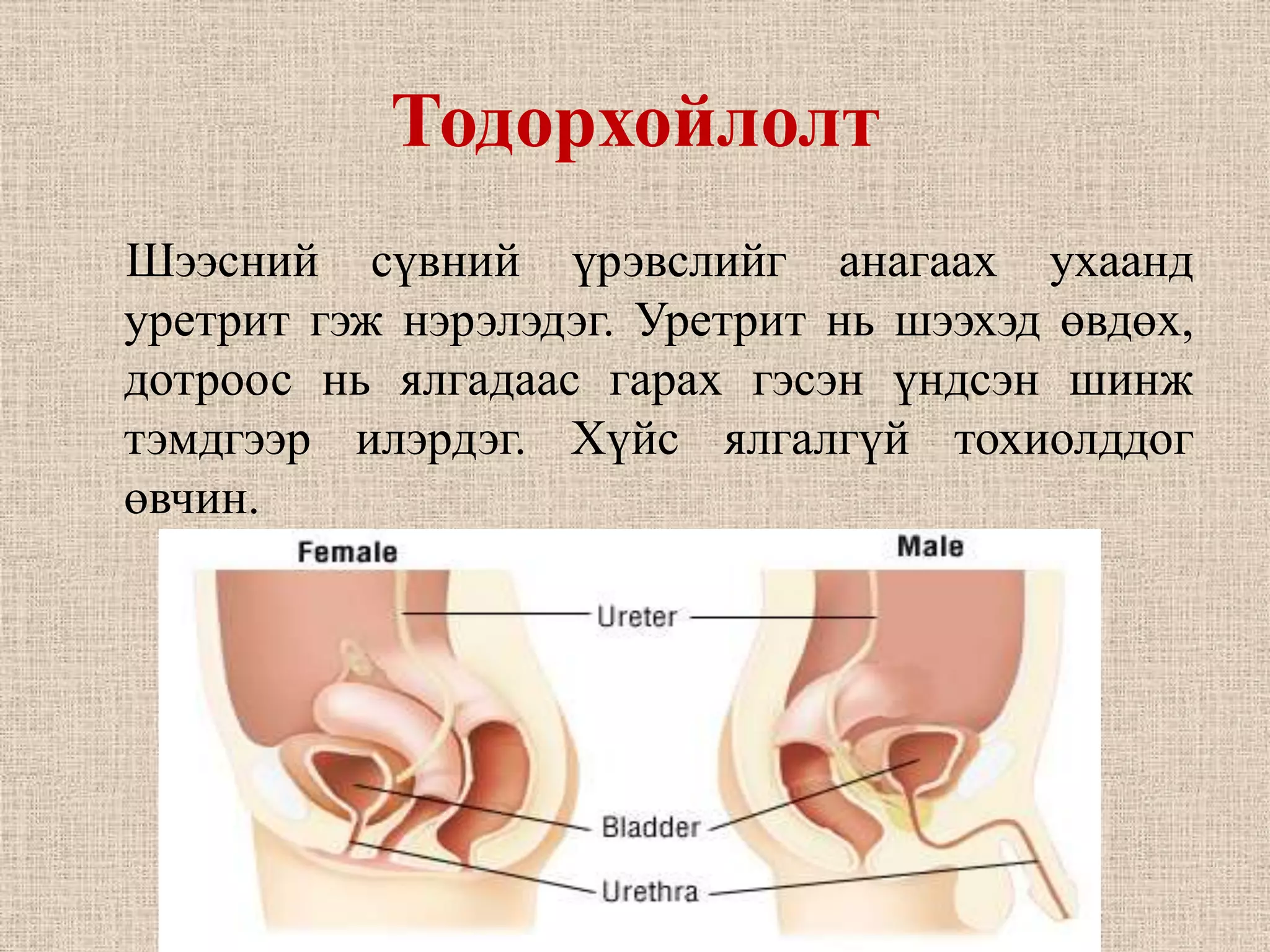 Тодорхойлолт

Шээсний сүвний үрэвслийг анагаах ухаанд уретрит гэж нэрэлэдэг. Уретрит нь шээхэд өвдөх, дотроос нь ялгадаас гарах гэсэн үндсэн шинж тэмдгээр илэрдэг. Хүйс ялгалгүй тохиолддог өвчин.

Female

Male

Ureter

Bladder

Urethra